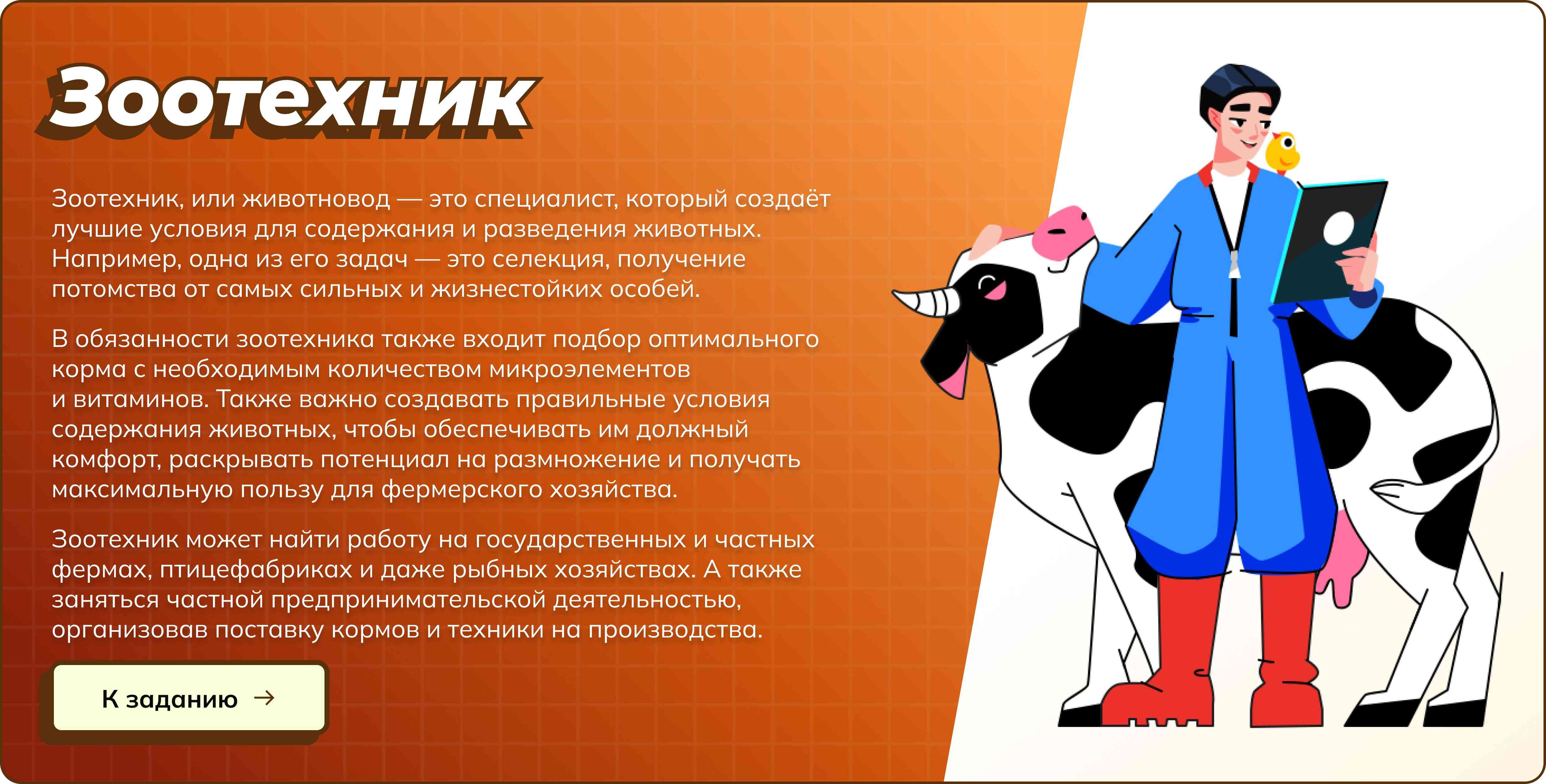 Зоотехник

Зоотехник, или животновод — это специалист, который создаёт лучшие условия для содержания и разведения животных. Например, одна из его задач — это селекция, получение потомства от самых сильных и жизнестойких особей.

В обязанности зоотехника также входит подбор оптимального корма с необходимым количеством микроэлементов и витаминов. Также важно создавать правильные условия содержания животных, чтобы обеспечивать им должный комфорт, раскрывать потенциал на размножение и получать максимальную пользу для фермерского хозяйства.

Зоотехник может найти работу на государственных и частных фермах, птицефабриках и даже рыбных хозяйствах. А также заняться частной предпринимательской деятельностью, организовав поставку кормов и техники на производства.

К заданию →